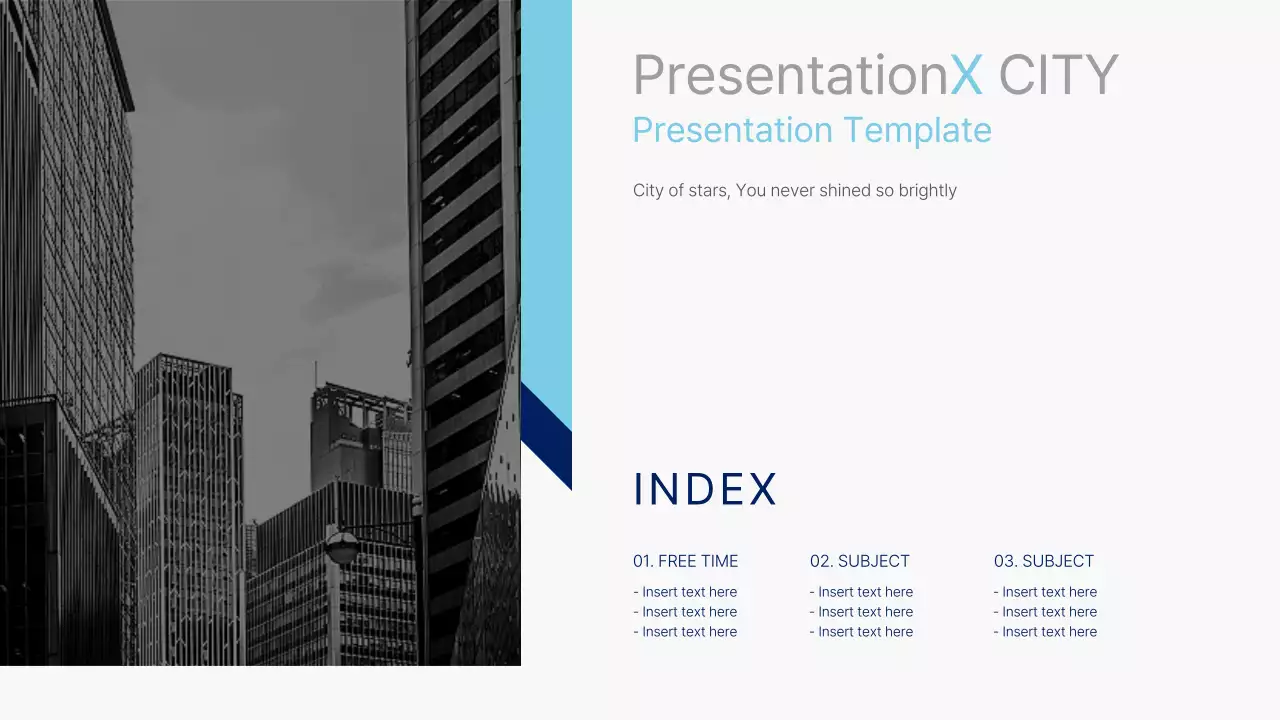 PresentationX CITY
Presentation Template

City of stars, You never shined so brightly

INDEX

01. FREE TIME
- Insert text here
- Insert text here
- Insert text here

02. SUBJECT
- Insert text here
- Insert text here
- Insert text here

03. SUBJECT
- Insert text here
- Insert text here
- Insert text here